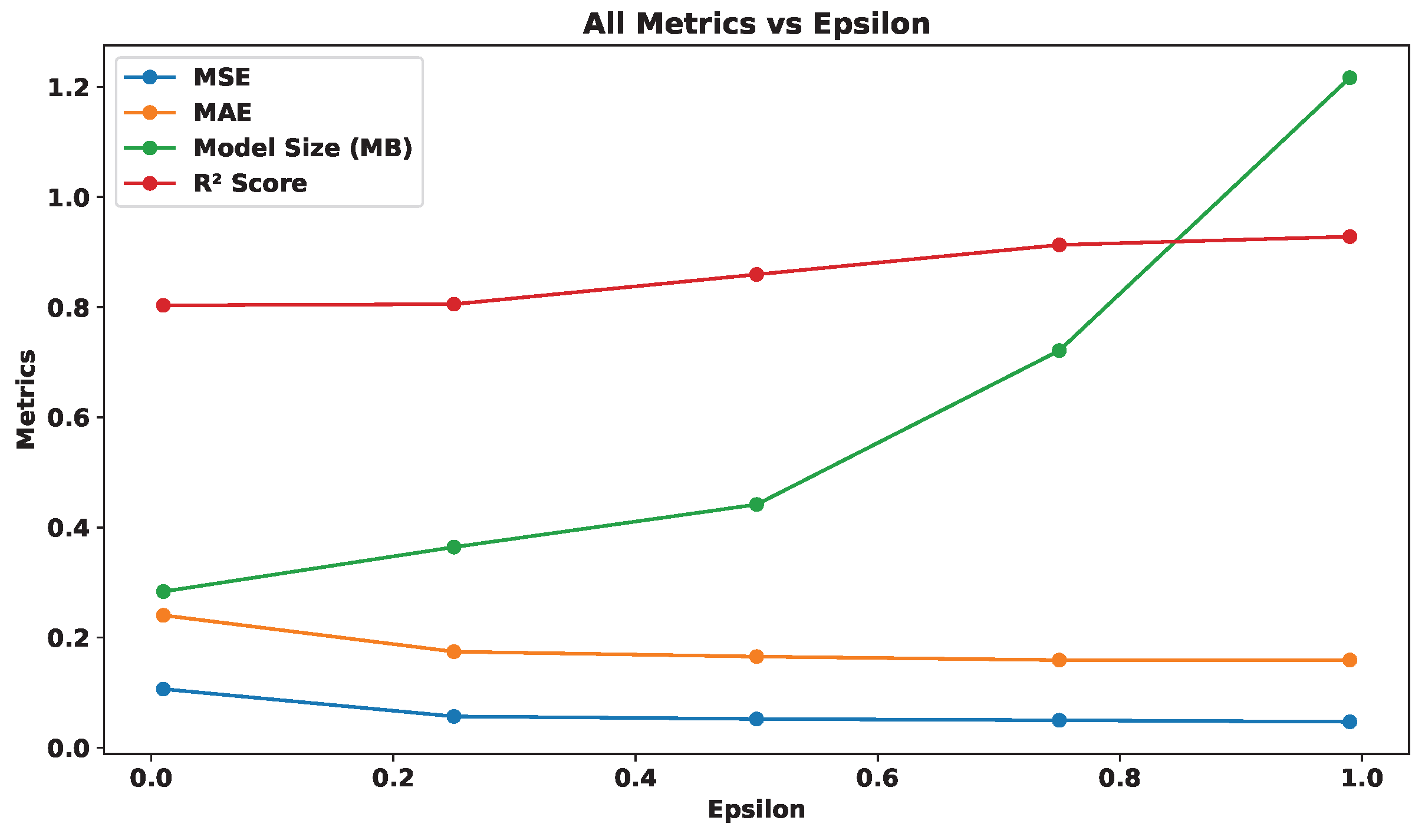 All Metrics vs Epsilon

MSE
MAE
Model Size (MB)
R² Score

Metrics

1.2
1.0
0.8
0.6
0.4
0.2
0.0

0.0
0.2
0.4
0.6
0.8
1.0

Epsilon